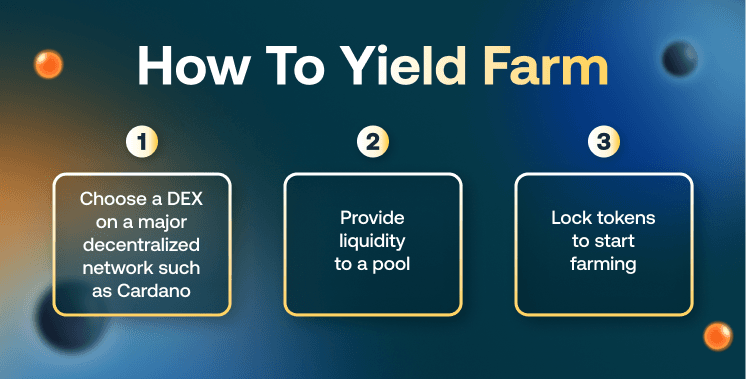 How To Yield Farm

1

Choose a DEX on a major decentralized network such as Cardano

2

Provide liquidity to a pool

3

Lock tokens to start farming